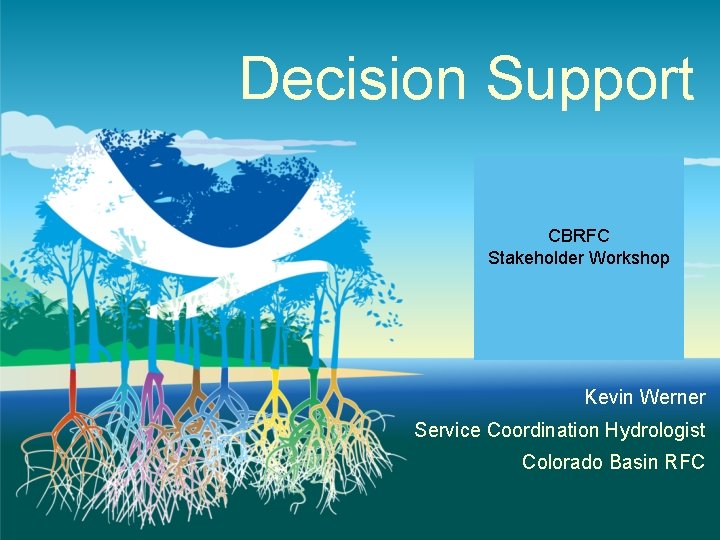 Decision Support

CBRFC
Stakeholder Workshop

Kevin Werner
Service Coordination Hydrologist
Colorado Basin RFC